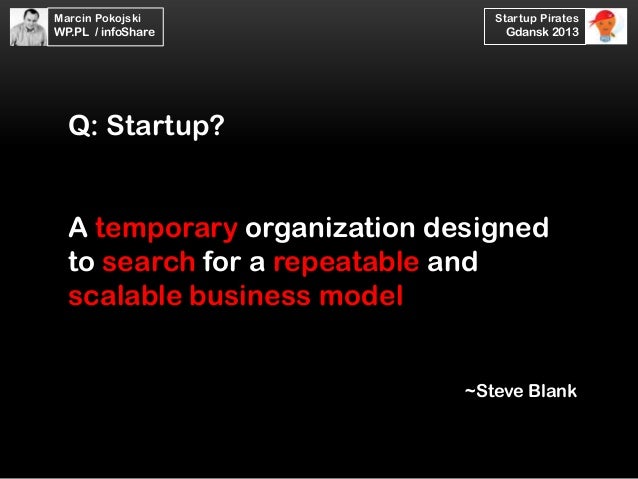 Marcin Pokojski
WP.PL / infoShare

Startup Pirates
Gdansk 2013

Q: Startup?

A temporary organization designed to search for a repeatable and scalable business model

~Steve Blank